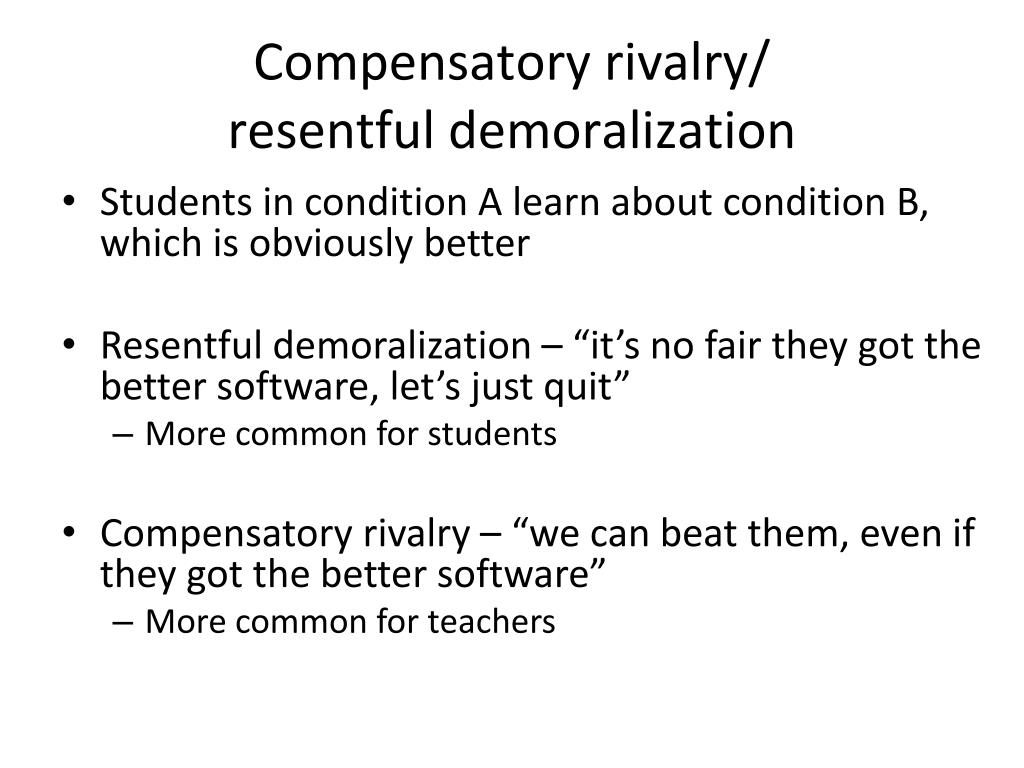 Compensatory rivalry/
resentful demoralization

• Students in condition A learn about condition B, which is obviously better

• Resentful demoralization – “it’s no fair they got the better software, let’s just quit”
– More common for students

• Compensatory rivalry – “we can beat them, even if they got the better software”
– More common for teachers